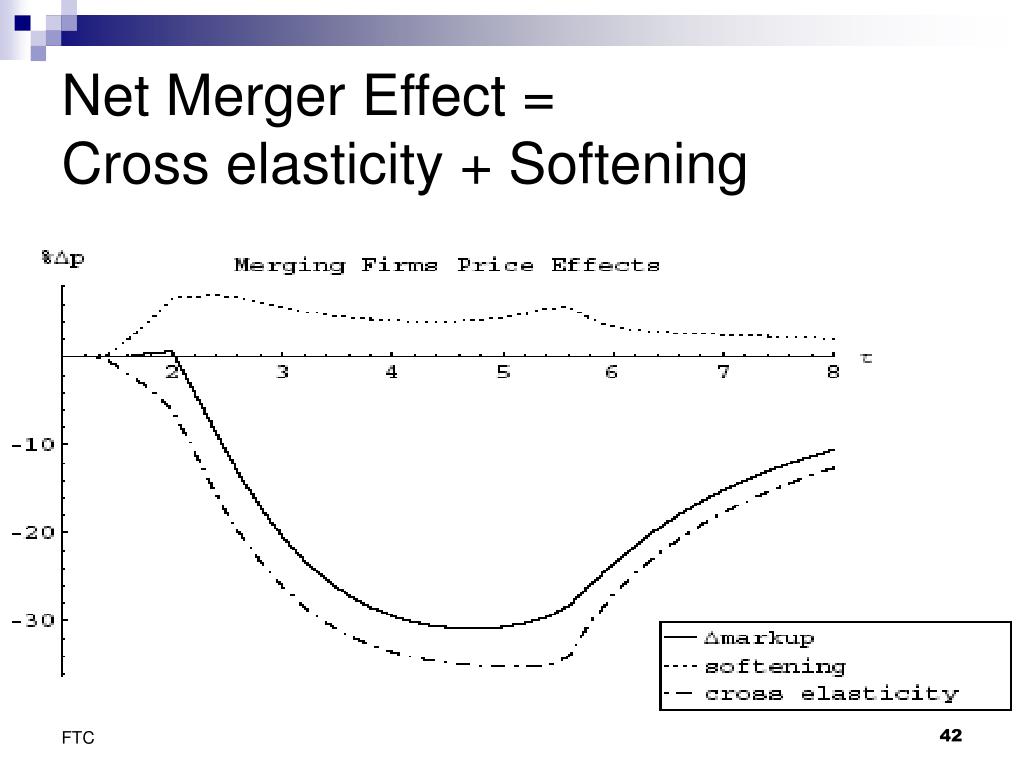 Net Merger Effect =
Cross elasticity + Softening

%$\Delta$p

Merging Firms Price Effects

2 3 4 5 6 7 8 $\tau$

-10
-20
-30

$\Delta$markup
softening
cross elasticity

FTC

42